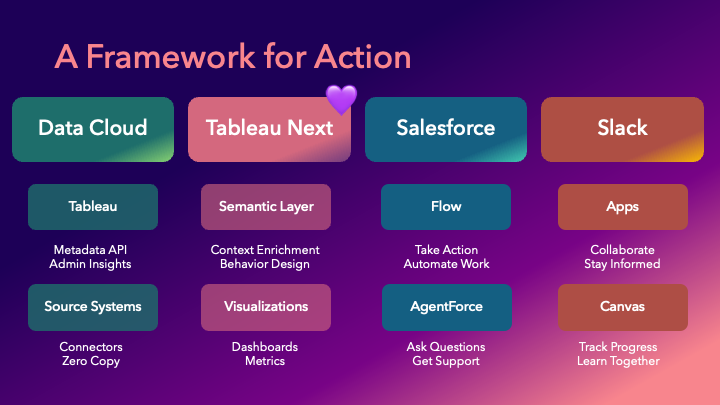 A Framework for Action

Data Cloud

Tableau

Metadata API
Admin Insights

Source Systems

Connectors
Zero Copy

Tableau Next

Semantic Layer

Context Enrichment
Behavior Design

Visualizations

Dashboards
Metrics

Salesforce

Flow

Take Action
Automate Work

AgentForce

Ask Questions
Get Support

Slack

Apps

Collaborate
Stay Informed

Canvas

Track Progress
Learn Together